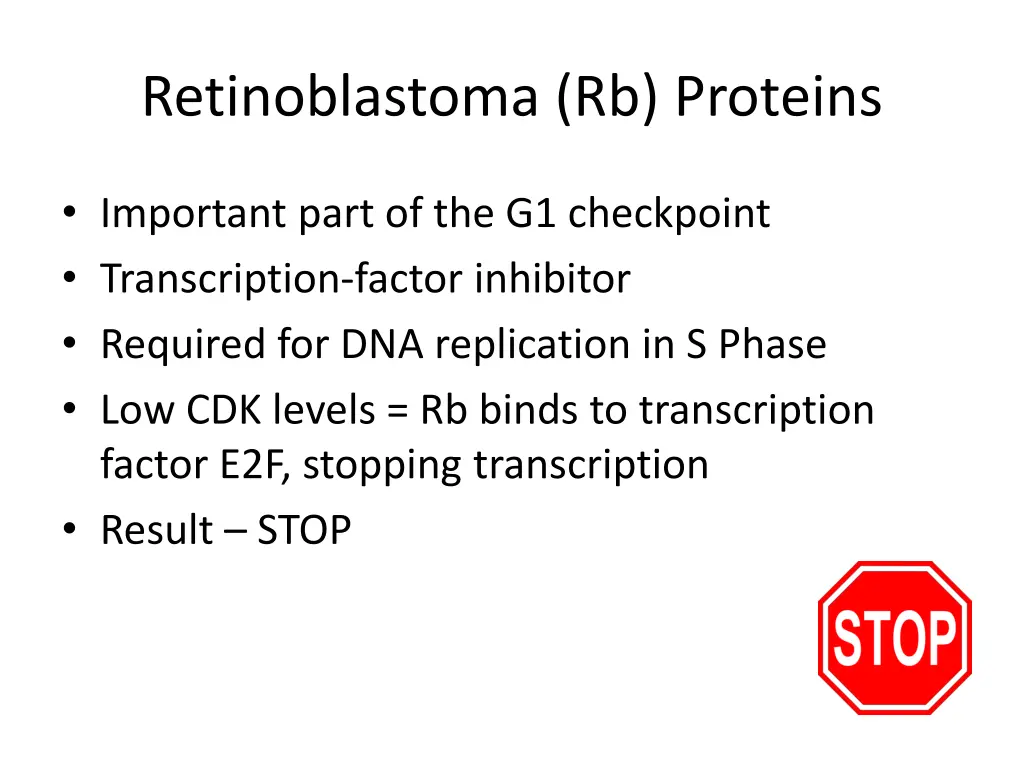 Retinoblastoma (Rb) Proteins

• Important part of the G1 checkpoint
• Transcription-factor inhibitor
• Required for DNA replication in S Phase
• Low CDK levels = Rb binds to transcription factor E2F, stopping transcription
• Result – STOP

STOP